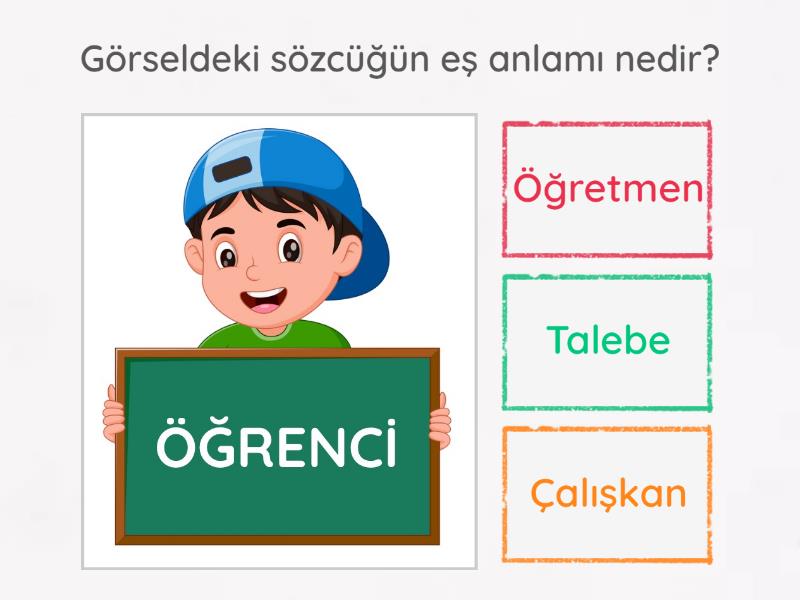 Görseldeki sözcüğün eş anlamı nedir?

ÖĞRENCİ

Öğretmen

Talebe

Çalışkan